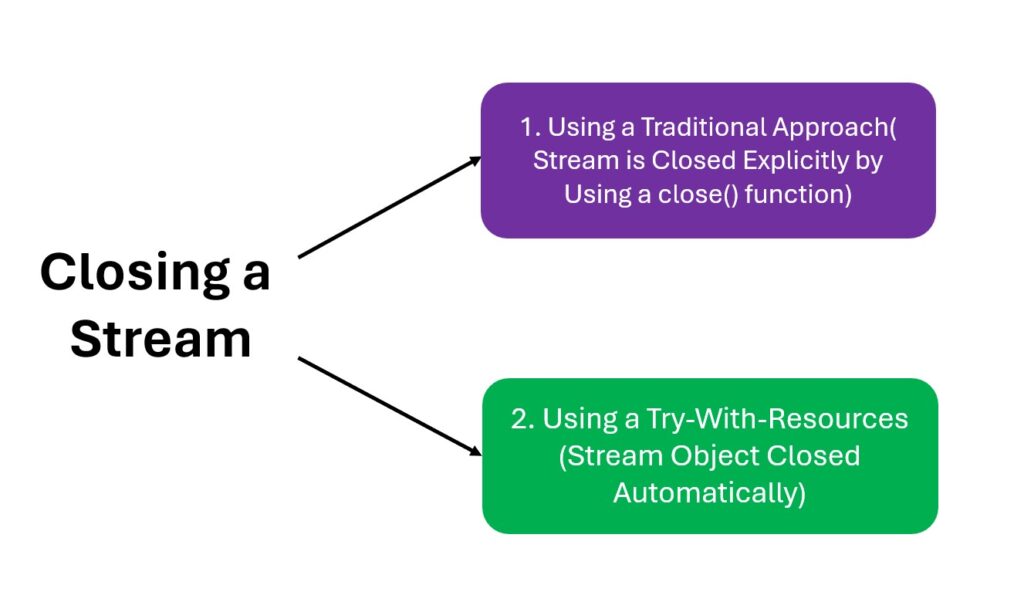 Closing a Stream

1. Using a Traditional Approach( Stream is Closed Explicitly by Using a close() function)

2. Using a Try-With-Resources (Stream Object Closed Automatically)